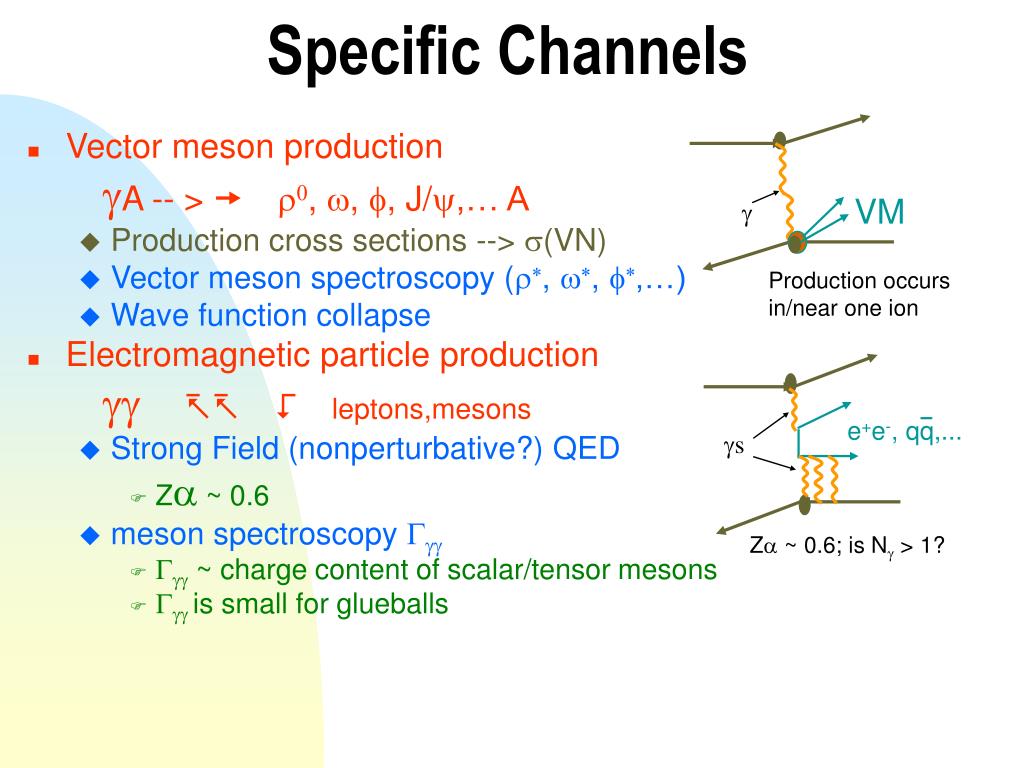 Specific Channels

Vector meson production

$\gamma$A -- > → $\rho^0$, $\omega$, $\phi$, J/$\psi$,… A

Production cross sections --> $\sigma$(VN)

Vector meson spectroscopy ($\rho^*$, $\omega^*$, $\phi^*$,…)

Wave function collapse

Electromagnetic particle production

$\gamma\gamma$ ↖↖ ↱ leptons,mesons

Strong Field (nonperturbative?) QED

Z$\alpha$ ~ 0.6

meson spectroscopy $\Gamma_{\gamma\gamma}$

$\Gamma_{\gamma\gamma}$ ~ charge content of scalar/tensor mesons

$\Gamma_{\gamma\gamma}$ is small for glueballs

$\gamma$

VM

Production occurs in/near one ion

$\gamma$s

$e^+e^-$, $q\bar{q}$,...

Z$\alpha$ ~ 0.6; is $N_\gamma$ > 1?